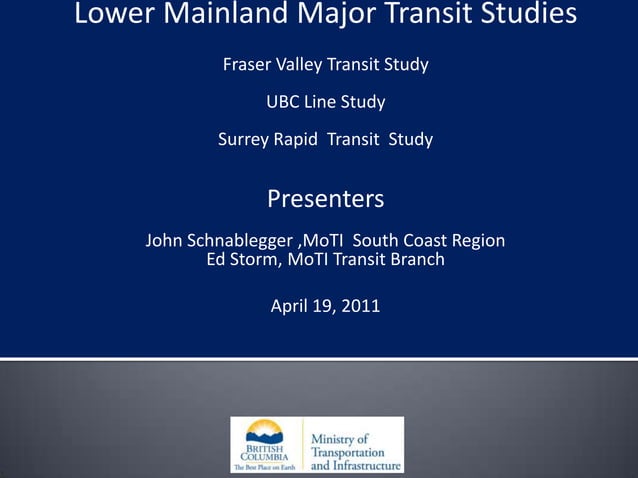 Lower Mainland Major Transit Studies

Fraser Valley Transit Study

UBC Line Study

Surrey Rapid Transit Study

Presenters

John Schnablegger ,MoTI South Coast Region
Ed Storm, MoTI Transit Branch

April 19, 2011

BRITISH COLUMBIA
The Best Place on Earth

Ministry of Transportation and Infrastructure